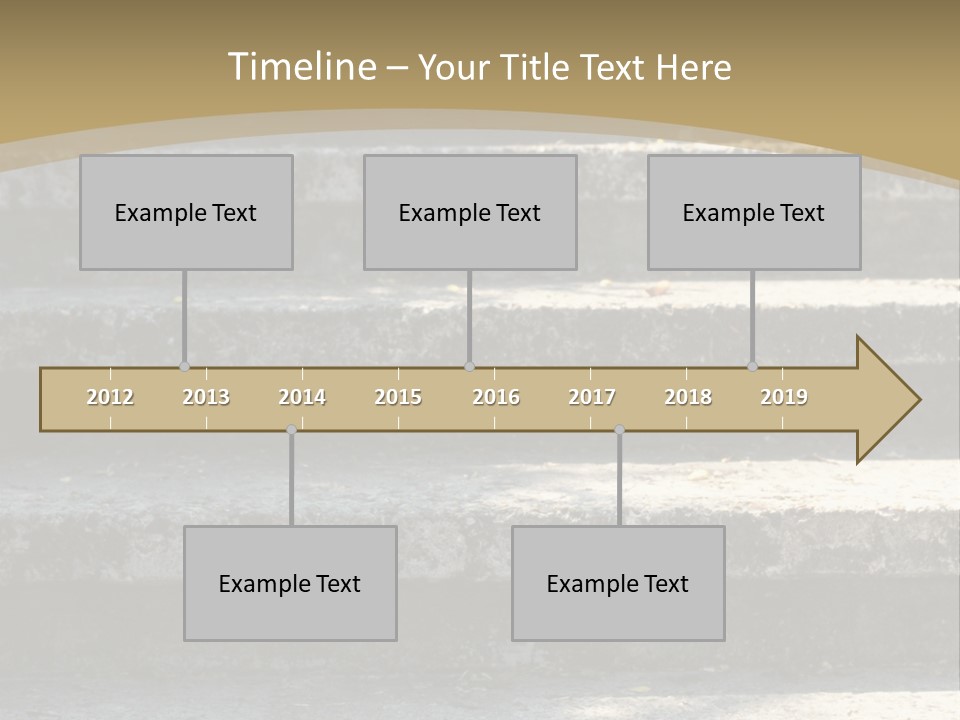 Timeline – Your Title Text Here

Example Text

Example Text

Example Text

2012 2013 2014 2015 2016 2017 2018 2019

Example Text

Example Text